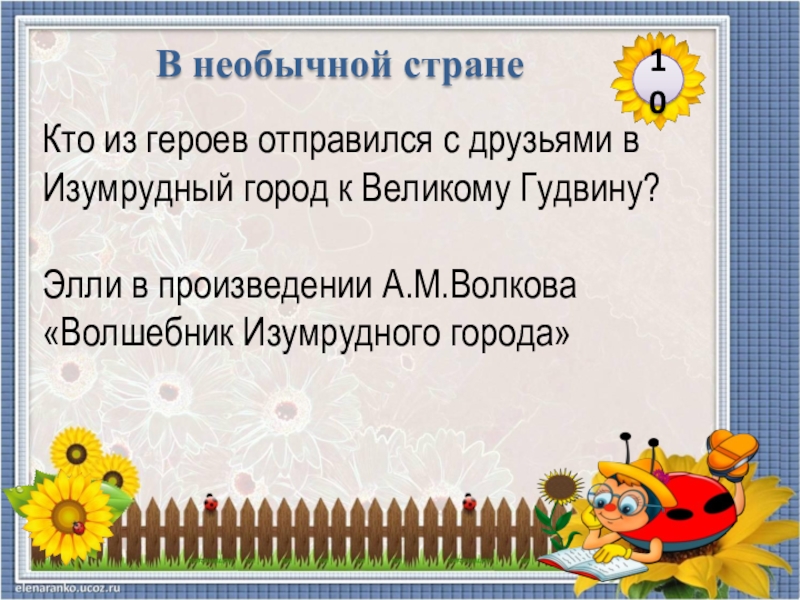 В необычной стране

10

Кто из героев отправился с друзьями в Изумрудный город к Великому Гудвину?

Элли в произведении А.М.Волкова «Волшебник Изумрудного города»

elenaranko.ucoz.ru